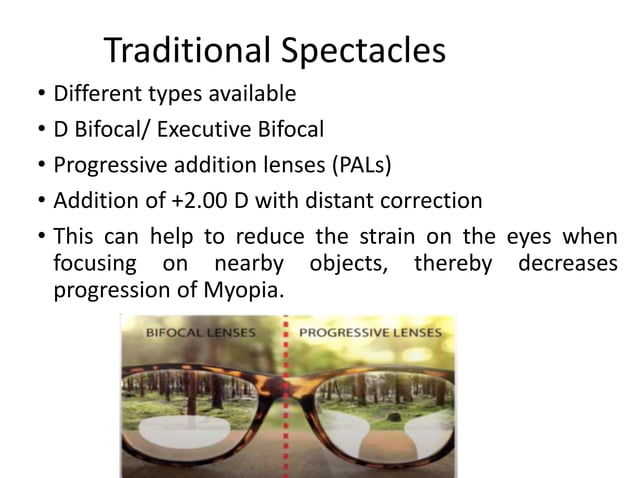 Traditional Spectacles

• Different types available
• D Bifocal/ Executive Bifocal
• Progressive addition lenses (PALs)
• Addition of +2.00 D with distant correction
• This can help to reduce the strain on the eyes when focusing on nearby objects, thereby decreases progression of Myopia.

BIFOCAL LENSES

PROGRESSIVE LENSES